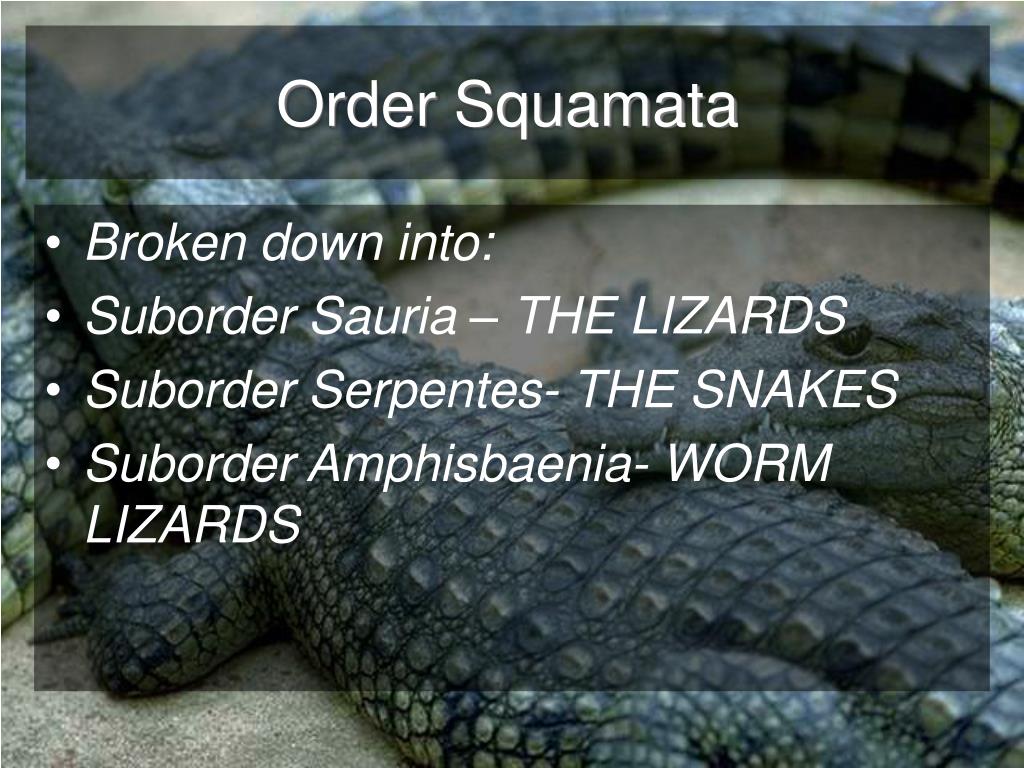 Order Squamata

• Broken down into:
• Suborder Sauria – THE LIZARDS
• Suborder Serpentes- THE SNAKES
• Suborder Amphisbaenia- WORM LIZARDS